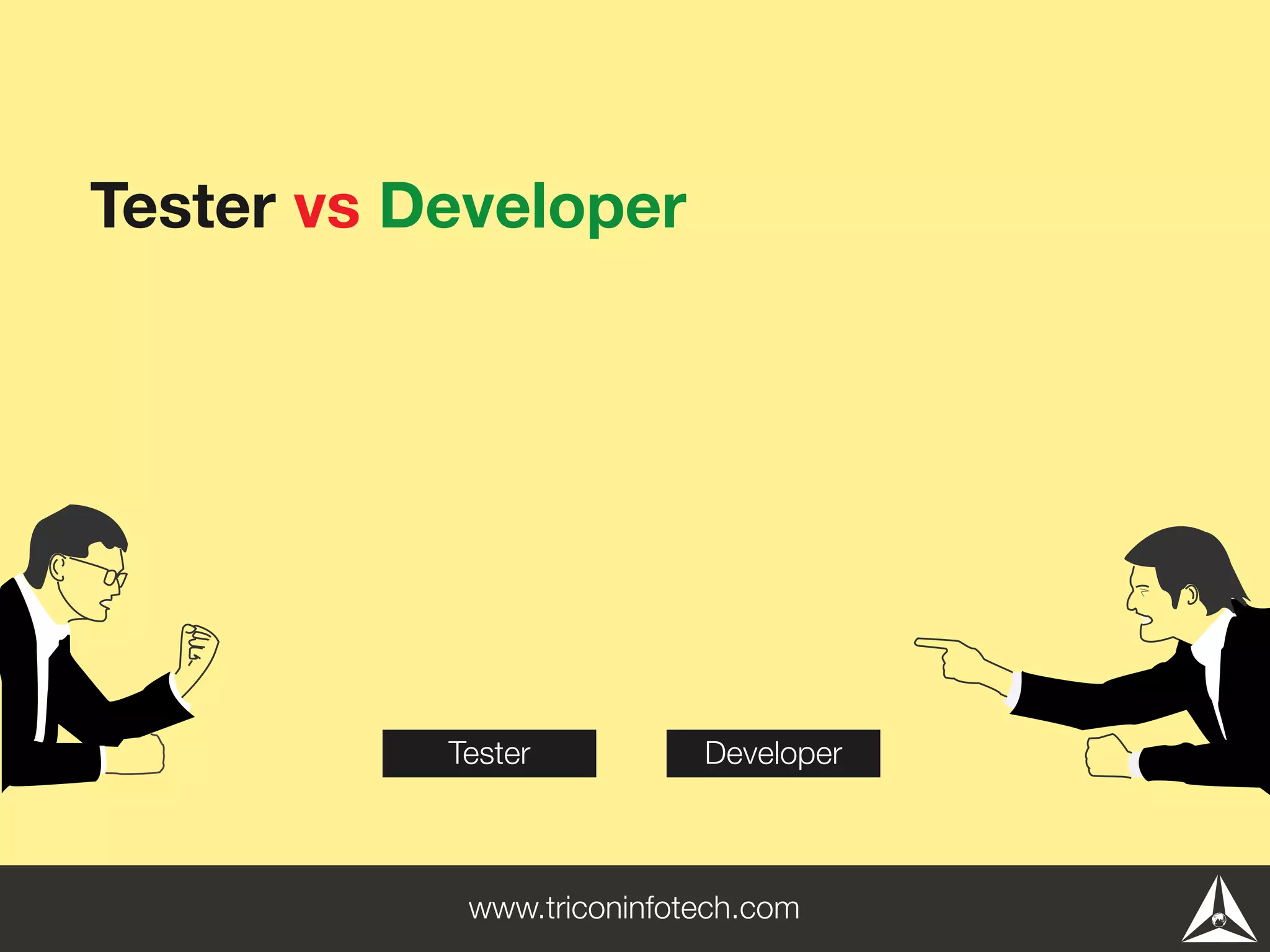 Tester vs Developer

Tester

Developer

www.triconinfotech.com